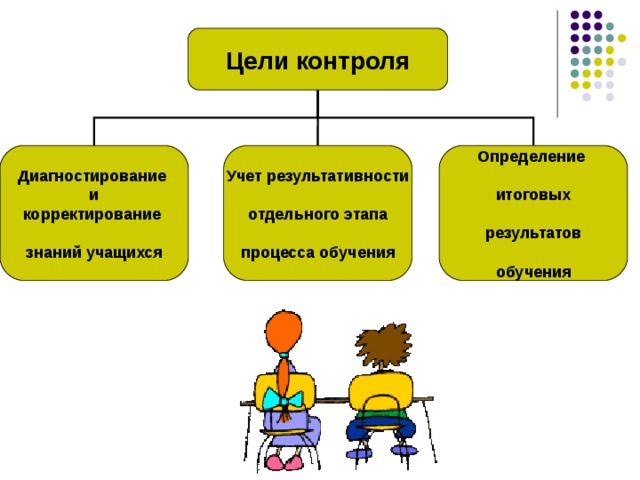 Цели контроля

Диагностирование и корректирование

знаний учащихся

Учет результативности

отдельного этапа

процесса обучения

Определение

итоговых

результатов

обучения